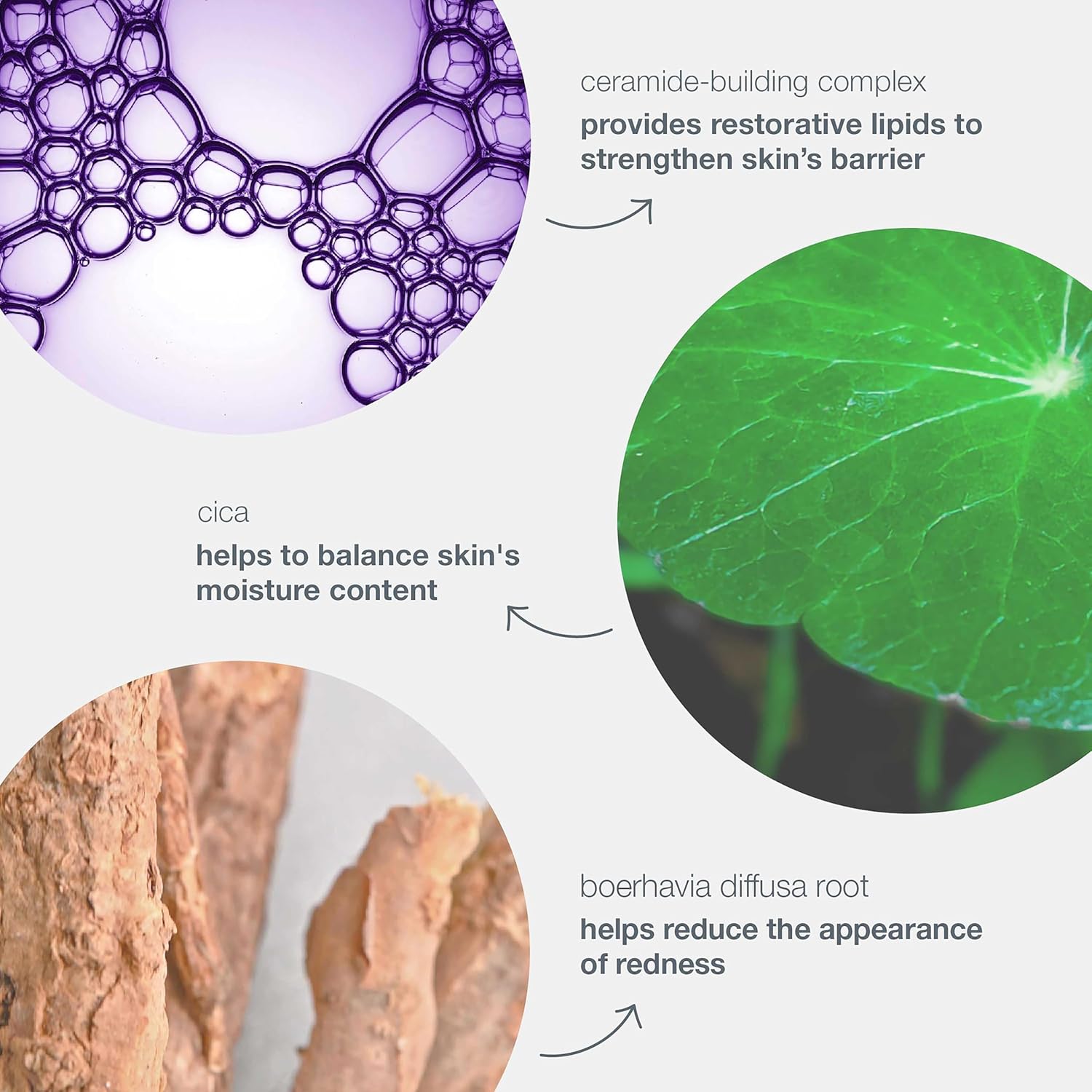 ceramide-building complex

provides restorative lipids to strengthen skin’s barrier

cica

helps to balance skin's moisture content

boerhavia diffusa root

helps reduce the appearance of redness